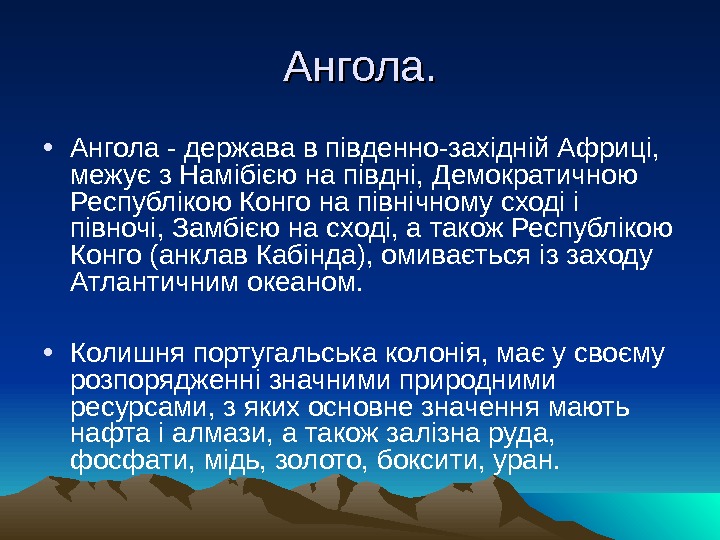 Ангола.

• Ангола - держава в південно-західній Африці, межує з Намібією на півдні, Демократичною Республікою Конго на північному сході і півночі, Замбією на сході, а також Республікою Конго (анклав Кабінда), омивається із заходу Атлантичним океаном.

• Колишня португальська колонія, має у своєму розпорядженні значними природними ресурсами, з яких основне значення мають нафта і алмази, а також залізна руда, фосфати, мідь, золото, боксити, уран.